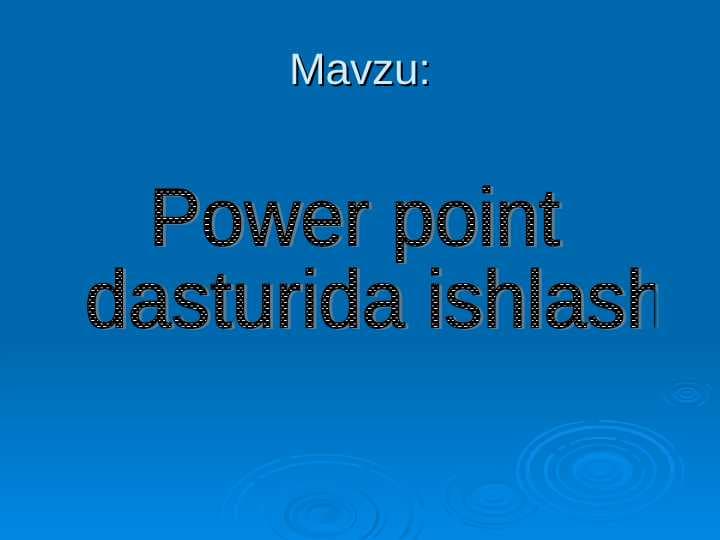 Mavzu:

Power point dasturida ishlash